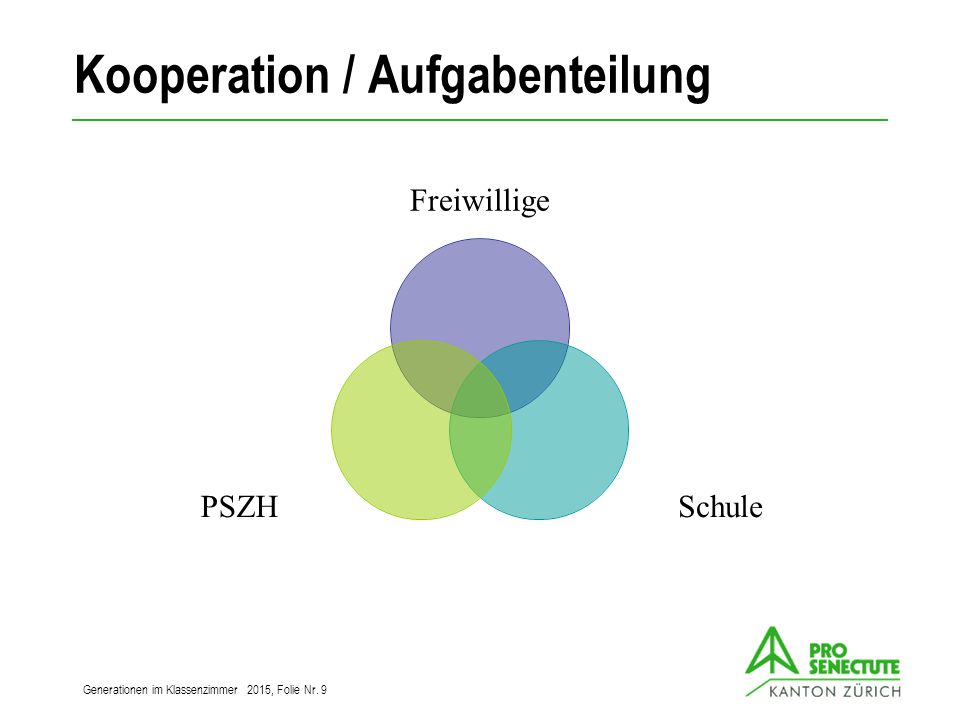 Kooperation / Aufgabenteilung

Freiwillige

PSZH

Schule

Generationen im Klassenzimmer 2015, Folie Nr. 9

PRO SENECTUTE
KANTON ZÜRICH